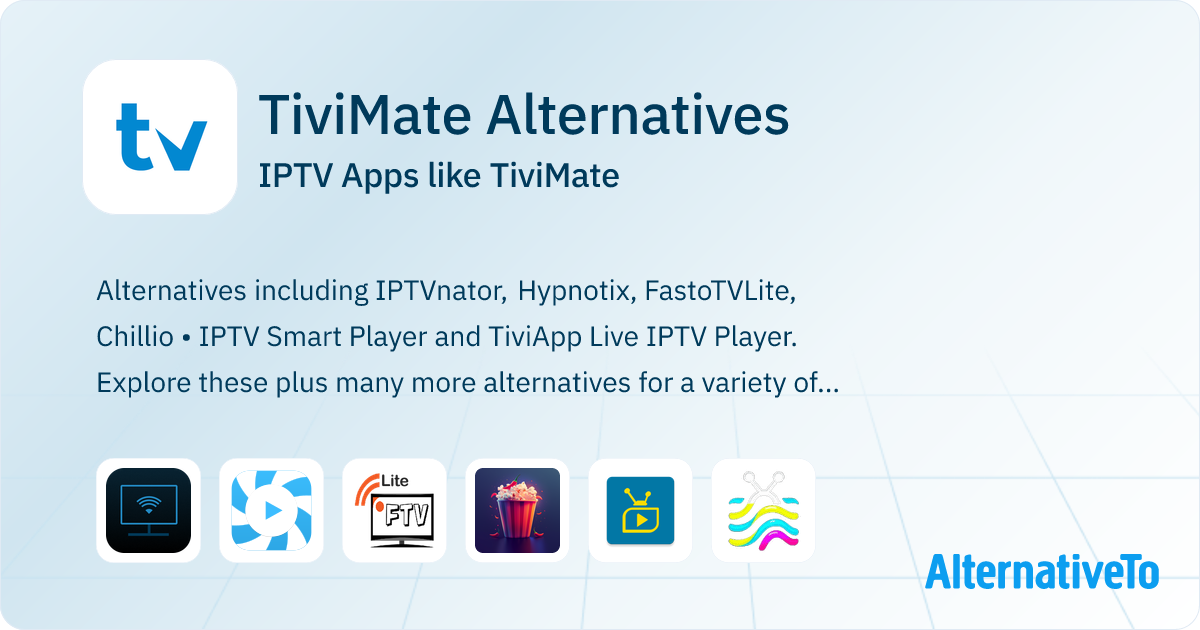 tv

TiviMate Alternatives

IPTV Apps like TiviMate

Alternatives including IPTVnator, Hypnotix, FastoTVLite, Chillio • IPTV Smart Player and TiviApp Live IPTV Player. Explore these plus many more alternatives for a variety of...

Lite
FTV

AlternativeTo